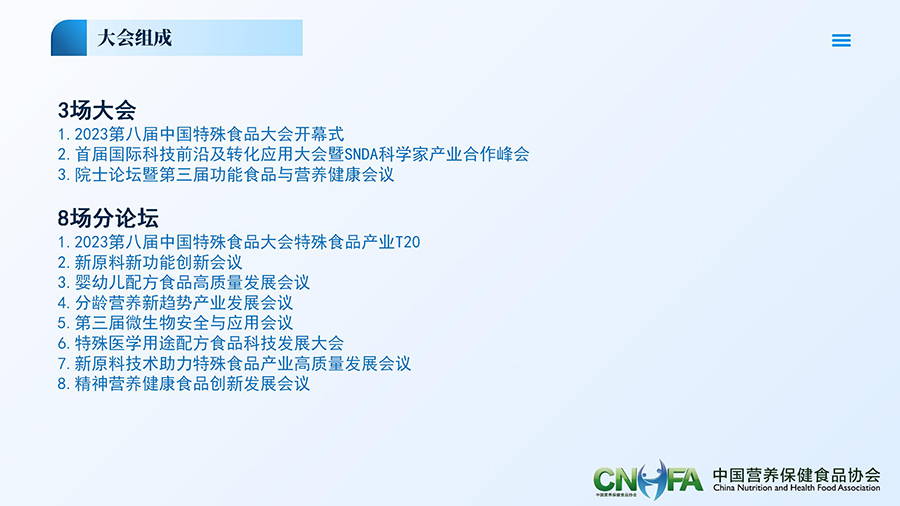 大会组成

3场大会
1.2023第八届中国特殊食品大会开幕式
2.首届国际科技前沿及转化应用大会暨SNDA科学家产业合作峰会
3.院士论坛暨第三届功能食品与营养健康会议

8场分论坛
1.2023第八届中国特殊食品大会特殊食品产业T20
2.新原料新功能创新会议
3.婴幼儿配方食品高质量发展会议
4.分龄营养新趋势产业发展会议
5.第三届微生物安全与应用会议
6.特殊医学用途配方食品科技发展大会
7.新原料技术助力特殊食品产业高质量发展会议
8.精神营养健康食品创新发展会议

CNHFA
中国营养保健食品协会
中国营养保健食品协会
China Nutrition and Health Food Association